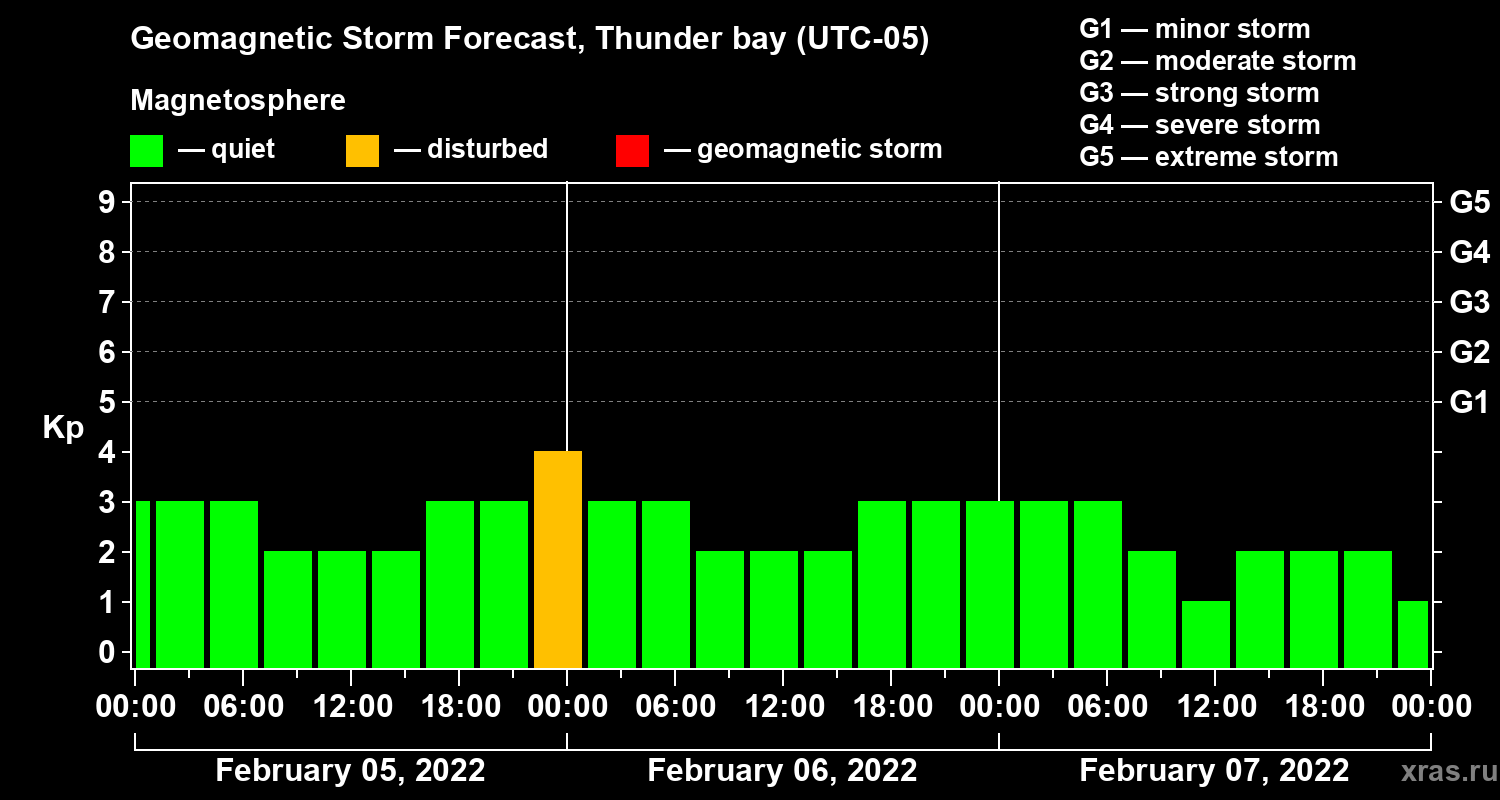 Geomagnetic Storm Forecast, Thunder bay (UTC-05)

Magnetosphere

— quiet — disturbed — geomagnetic storm

G1 — minor storm
G2 — moderate storm
G3 — strong storm
G4 — severe storm
G5 — extreme storm

Kp

9 8 7 6 5 4 3 2 1 0

G5 G4 G3 G2 G1

00:00 06:00 12:00 18:00 00:00 06:00 12:00 18:00 00:00 06:00 12:00 18:00 00:00

February 05, 2022 February 06, 2022 February 07, 2022

xras.ru